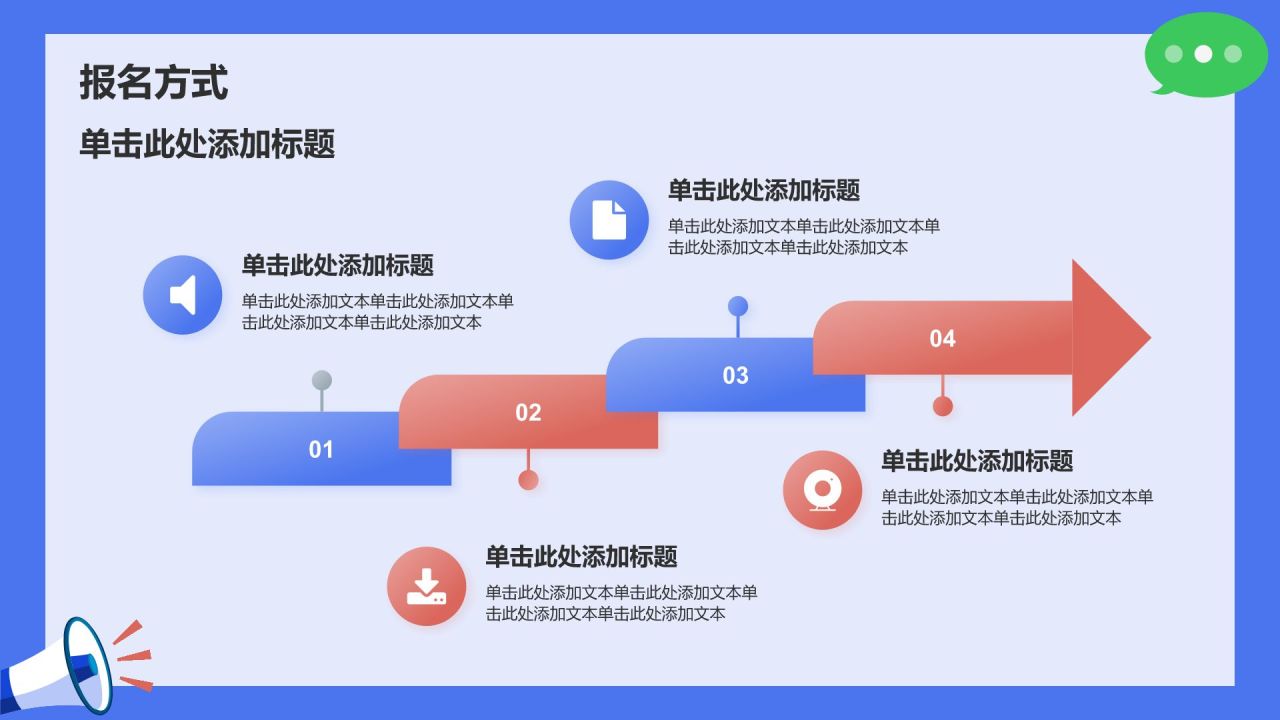 报名方式

单击此处添加标题

单击此处添加标题

单击此处添加文本单击此处添加文本单击此处添加文本单击此处添加文本

单击此处添加标题

单击此处添加文本单击此处添加文本单击此处添加文本单击此处添加文本

01

02

03

04

单击此处添加标题

单击此处添加文本单击此处添加文本单击此处添加文本单击此处添加文本

单击此处添加标题

单击此处添加文本单击此处添加文本单击此处添加文本单击此处添加文本